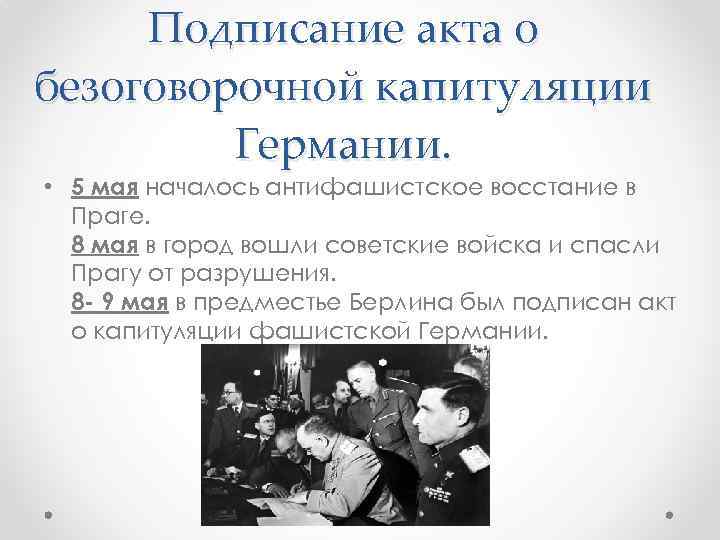 Подписание акта о безоговорочной капитуляции Германии.

• 5 мая началось антифашистское восстание в Праге.
8 мая в город вошли советские войска и спасли Прагу от разрушения.
8- 9 мая в предместье Берлина был подписан акт о капитуляции фашистской Германии.